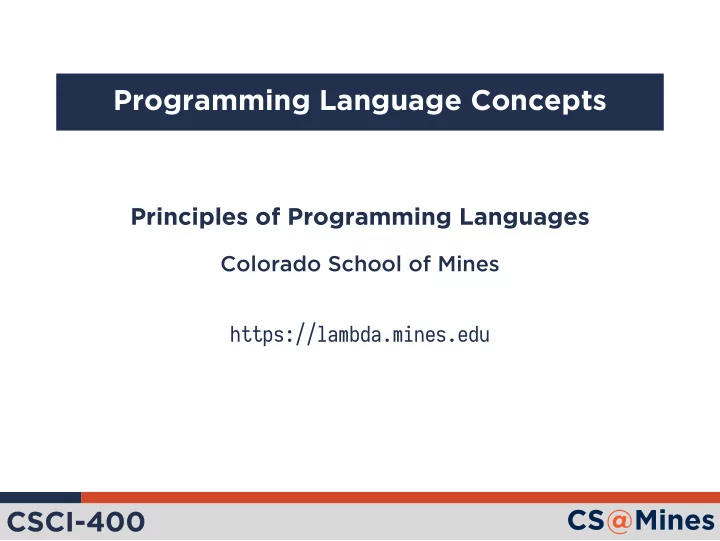 Programming Language Concepts

Principles of Programming Languages

Colorado School of Mines

https://lambda.mines.edu

CSCI-400

CS@Mines